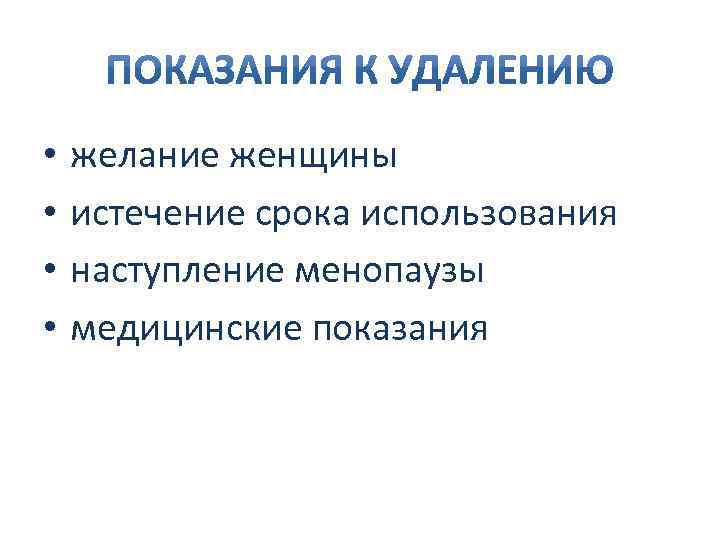 ПОКАЗАНИЯ К УДАЛЕНИЮ

• желание женщины
• истечение срока использования
• наступление менопаузы
• медицинские показания